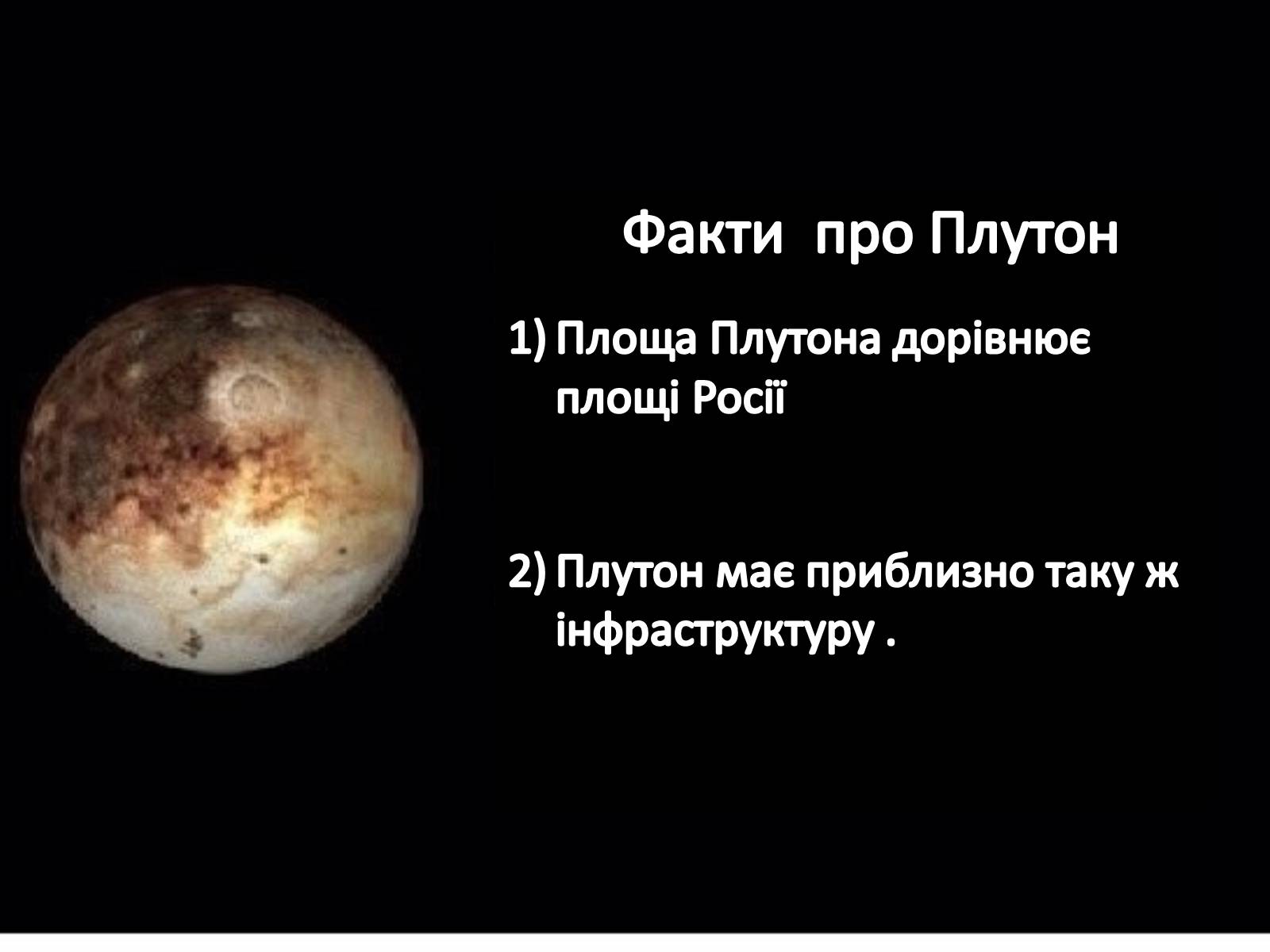 Факти  про Плутон

1) Площа Плутона дорівнює площі Росії

2) Плутон має приблизно таку ж інфраструктуру .